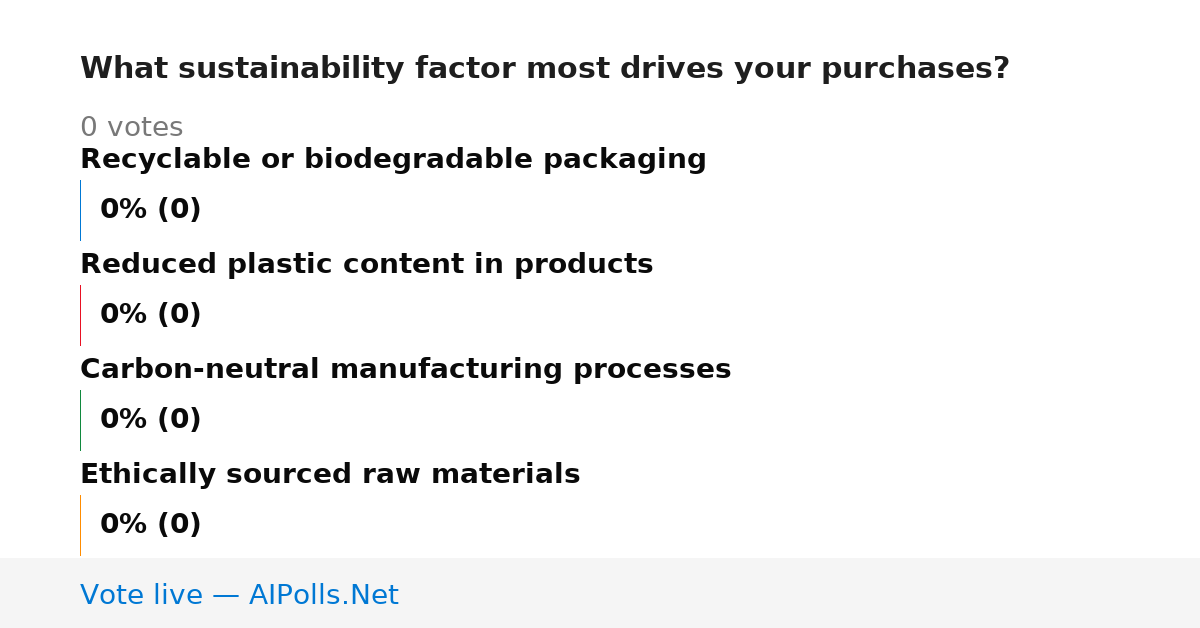 What sustainability factor most drives your purchases?

0 votes

Recyclable or biodegradable packaging

0% (0)

Reduced plastic content in products

0% (0)

Carbon-neutral manufacturing processes

0% (0)

Ethically sourced raw materials

0% (0)

Vote live — AIPolls.Net